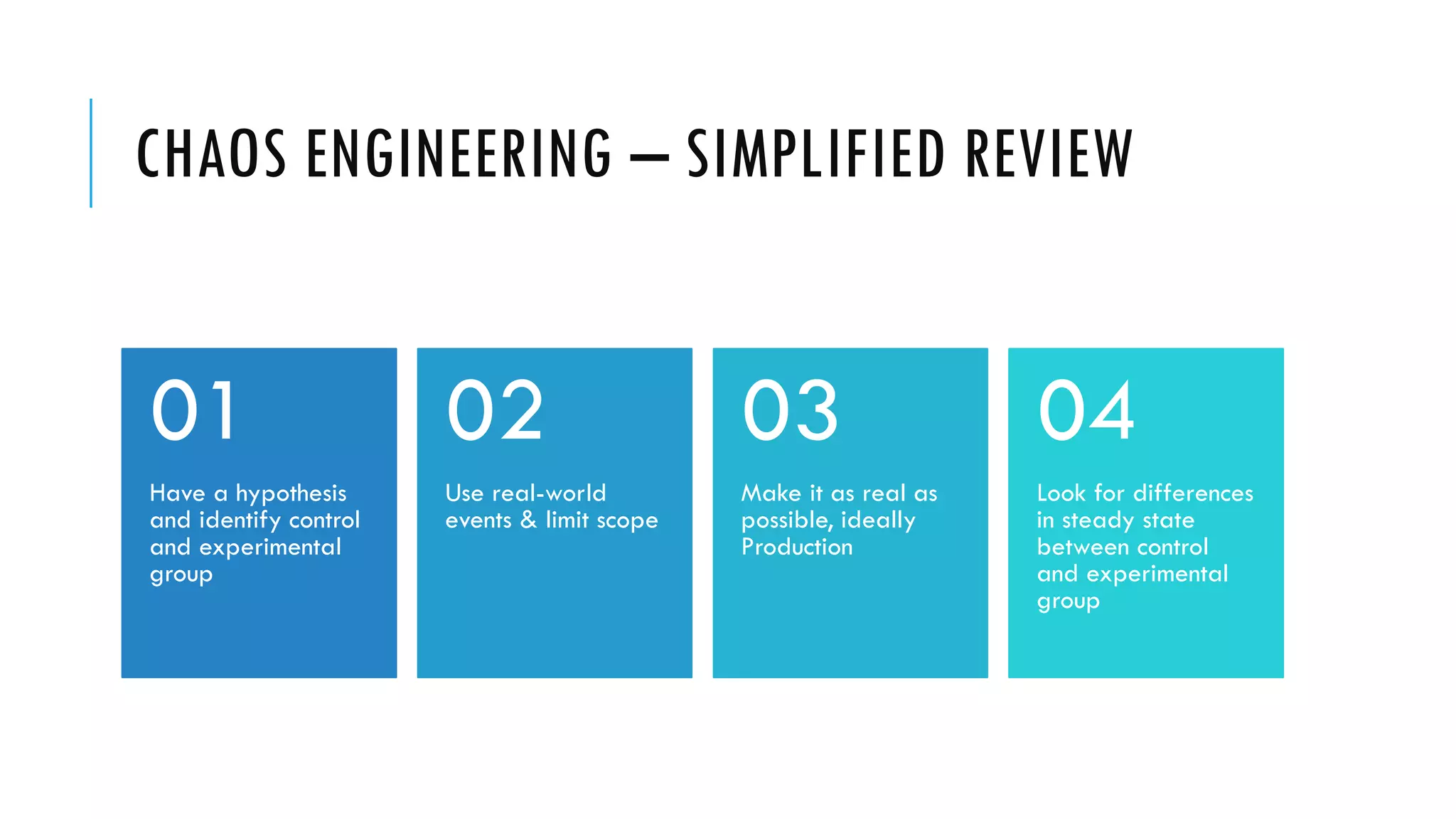 CHAOS ENGINEERING – SIMPLIFIED REVIEW

01

Have a hypothesis and identify control and experimental group

02

Use real-world events & limit scope

03

Make it as real as possible, ideally Production

04

Look for differences in steady state between control and experimental group